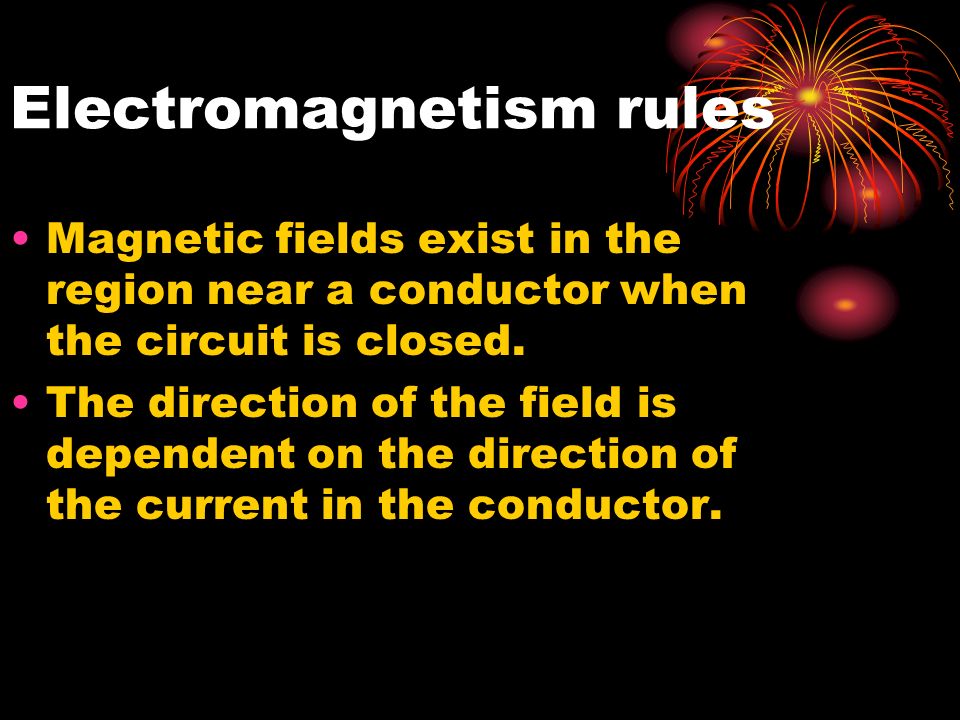 Electromagnetism rules

• Magnetic fields exist in the region near a conductor when the circuit is closed.
• The direction of the field is dependent on the direction of the current in the conductor.